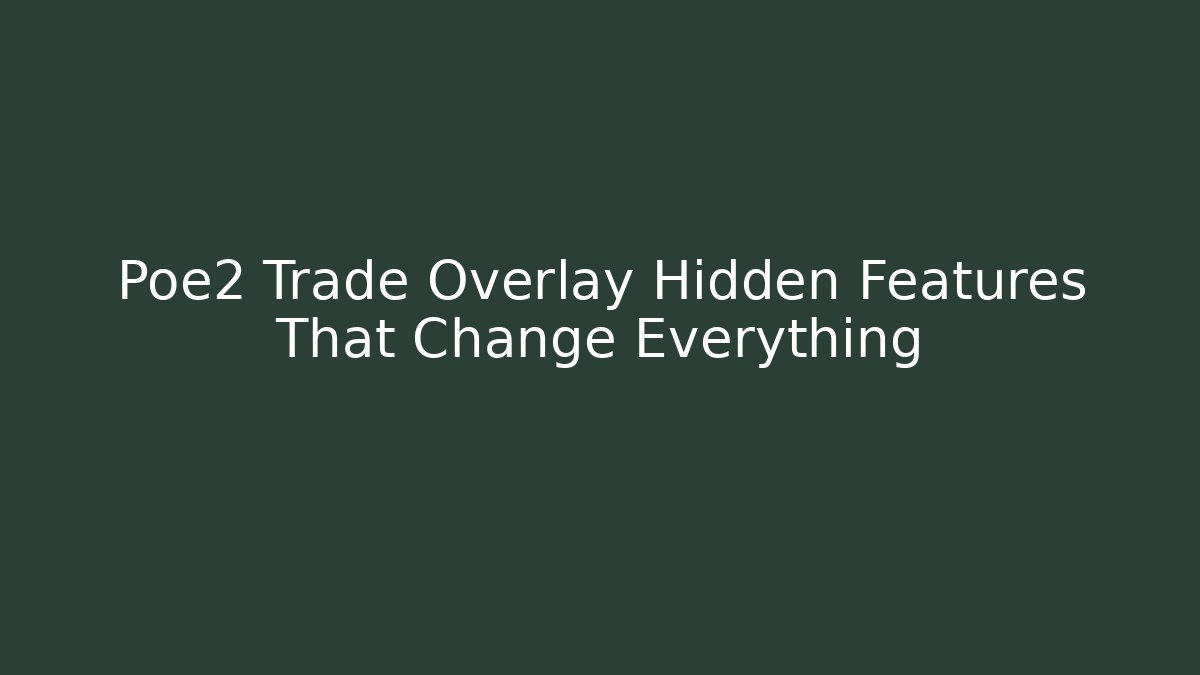 Poe2 Trade Overlay Hidden Features That Change Everything